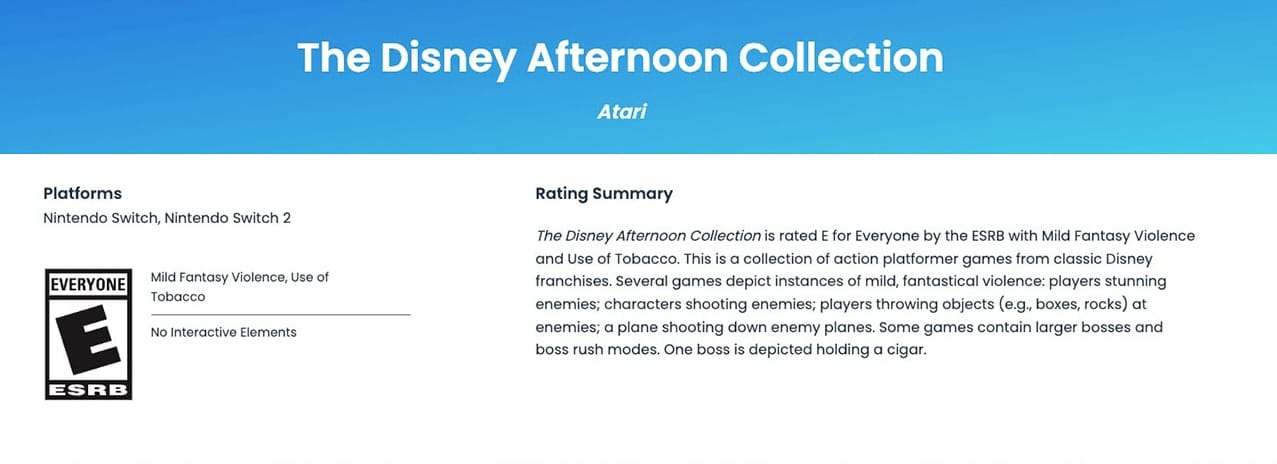 The Disney Afternoon Collection

Atari

Platforms

Nintendo Switch, Nintendo Switch 2

EVERYONE
E
ESRB

Mild Fantasy Violence, Use of Tobacco

No Interactive Elements

Rating Summary

The Disney Afternoon Collection is rated E for Everyone by the ESRB with Mild Fantasy Violence and Use of Tobacco. This is a collection of action platformer games from classic Disney franchises. Several games depict instances of mild, fantastical violence: players stunning enemies; characters shooting enemies; players throwing objects (e.g., boxes, rocks) at enemies; a plane shooting down enemy planes. Some games contain larger bosses and boss rush modes. One boss is depicted holding a cigar.